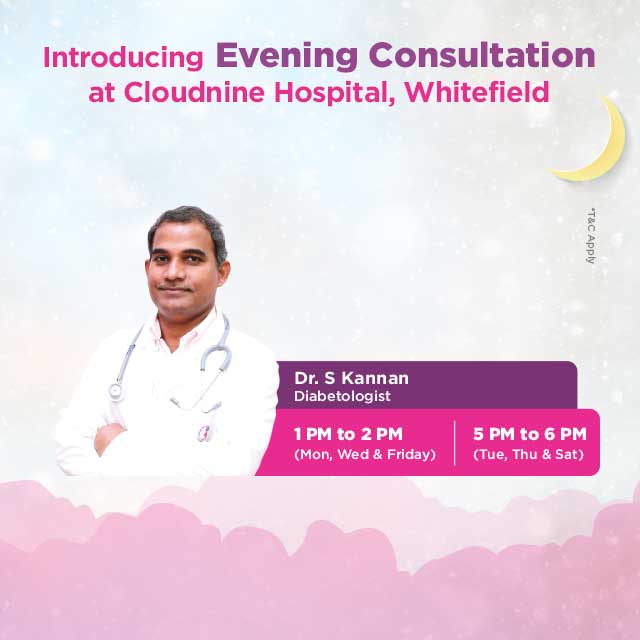 Introducing Evening Consultation at Cloudnine Hospital, Whitefield

*T&C Apply

Dr. S Kannan
Diabetologist

1 PM to 2 PM
(Mon, Wed & Friday)

5 PM to 6 PM
(Tue, Thu & Sat)